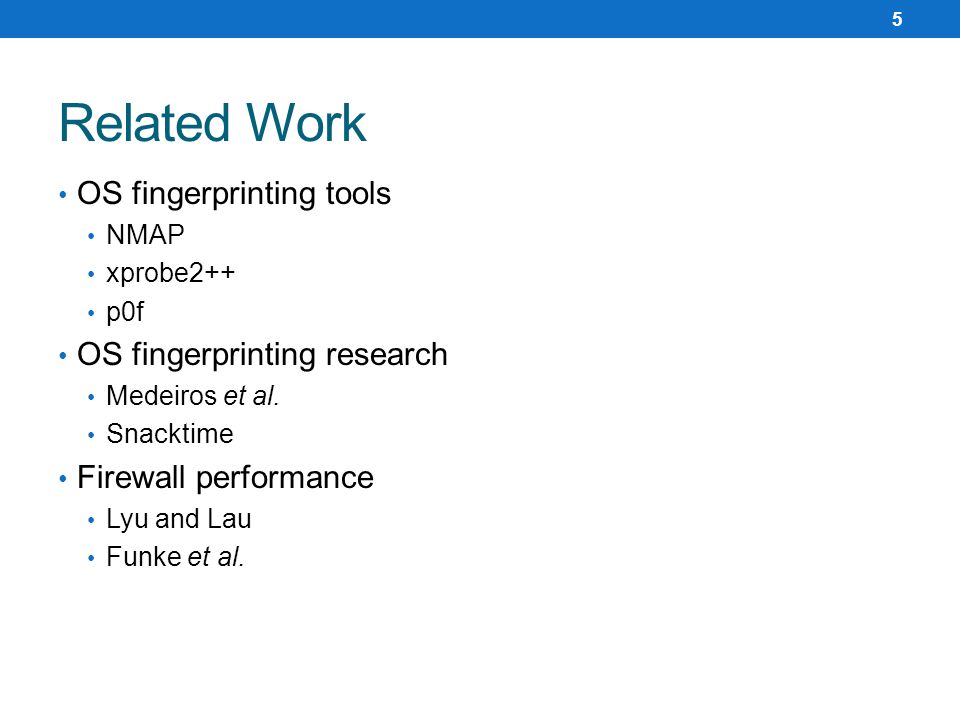 5

Related Work

• OS fingerprinting tools
  • NMAP
  • xprobe2++
  • p0f
• OS fingerprinting research
  • Medeiros et al.
  • Snacktime
• Firewall performance
  • Lyu and Lau
  • Funke et al.